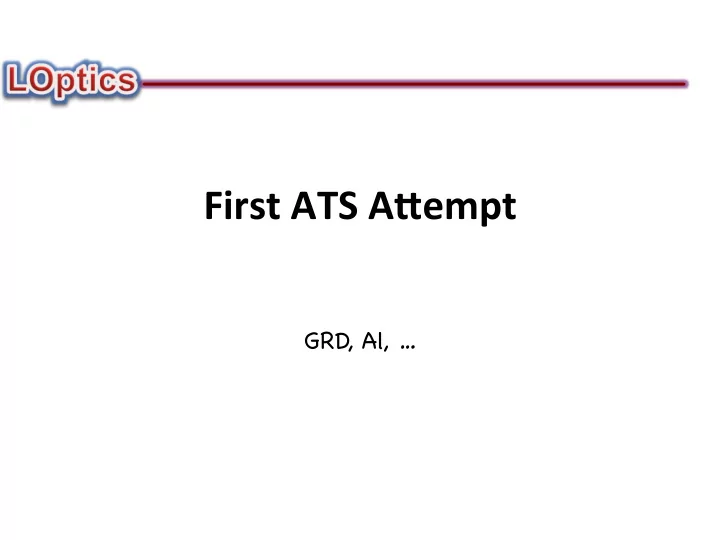 LOptics

First ATS Attempt

GRD, AI, ...